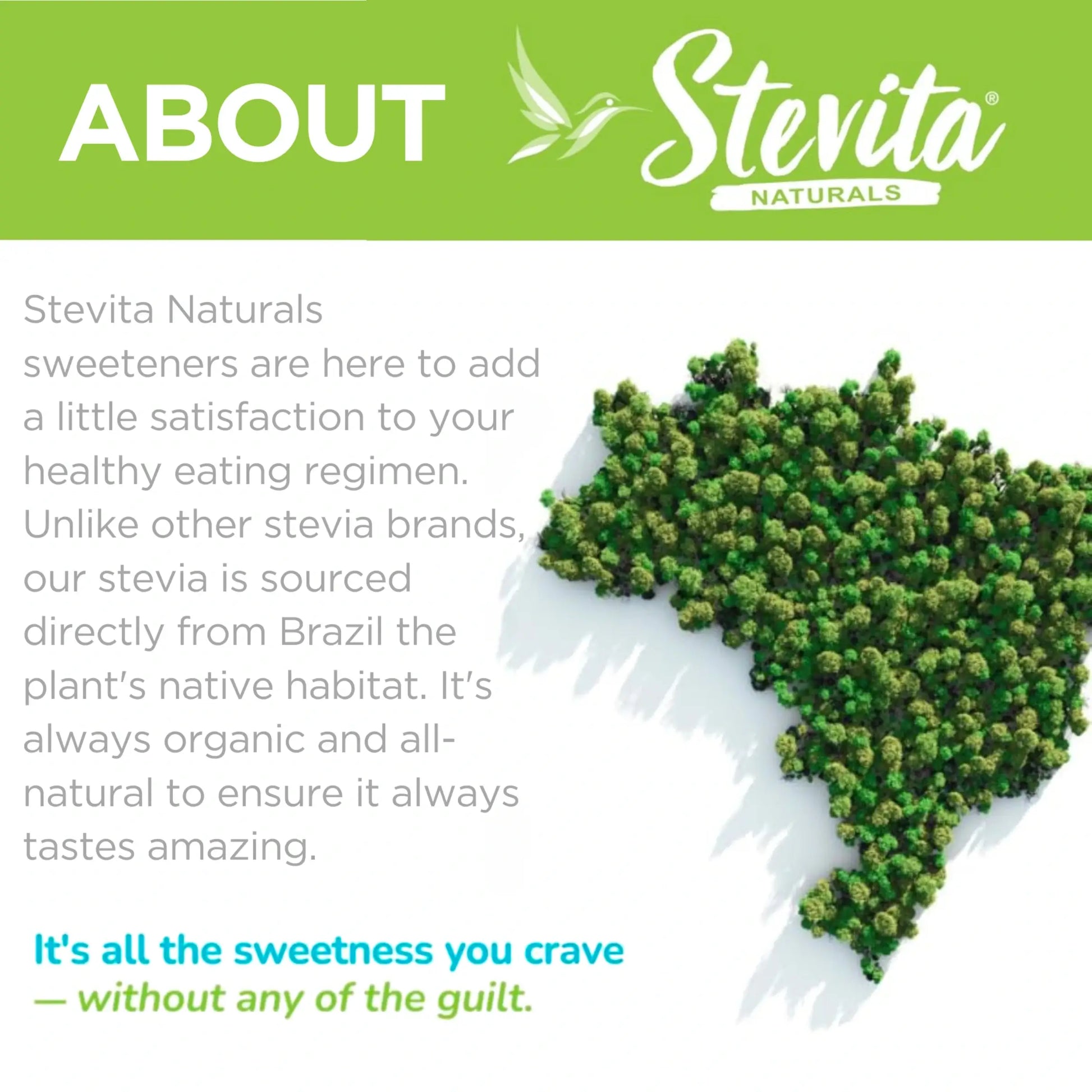 ABOUT Stevita® NATURALS

Stevita Naturals sweeteners are here to add a little satisfaction to your healthy eating regimen. Unlike other stevia brands, our stevia is sourced directly from Brazil the plant's native habitat. It's always organic and all-natural to ensure it always tastes amazing.

It's all the sweetness you crave — without any of the guilt.